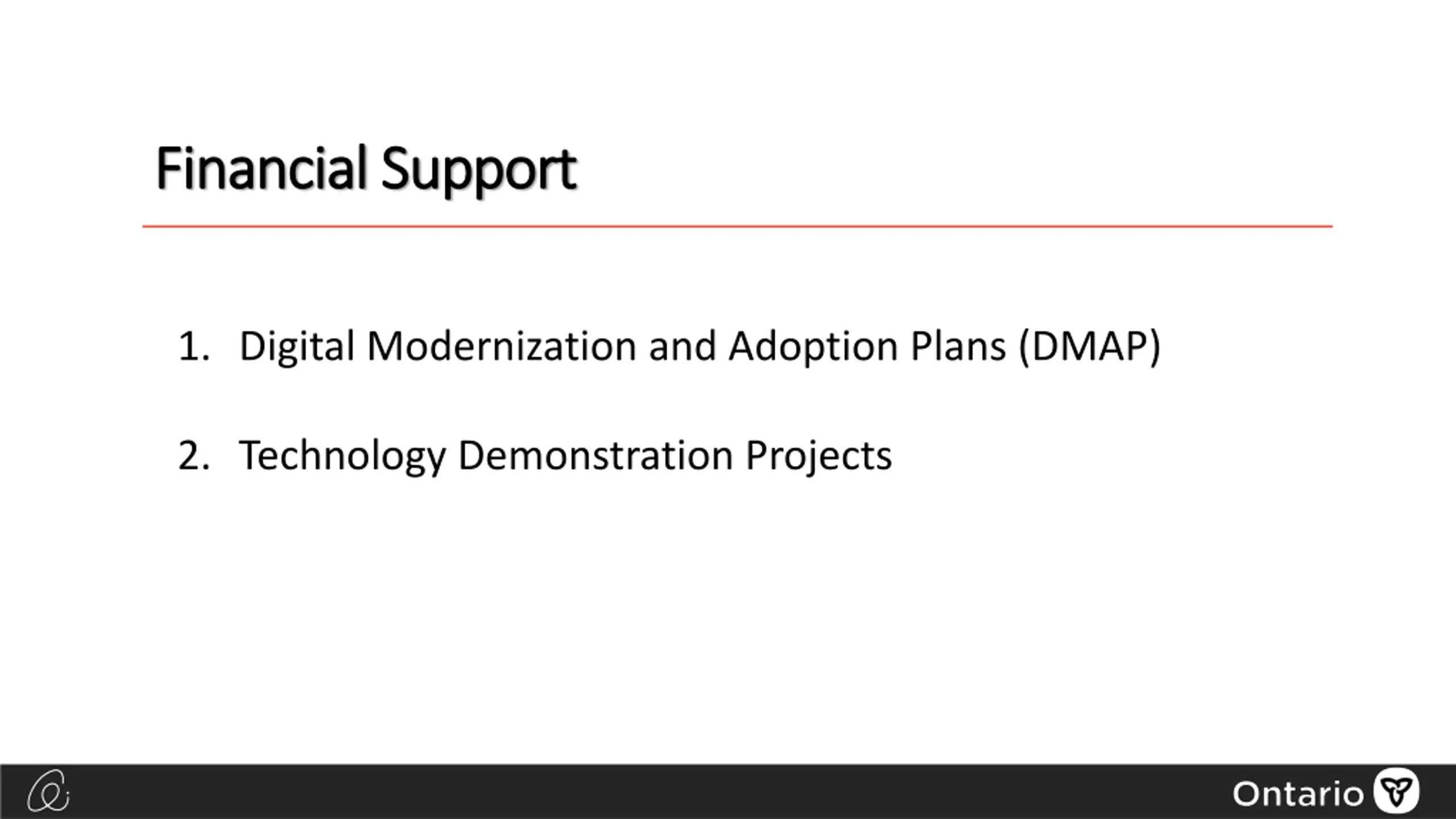 Financial Support

1. Digital Modernization and Adoption Plans (DMAP)

2. Technology Demonstration Projects

Ontario